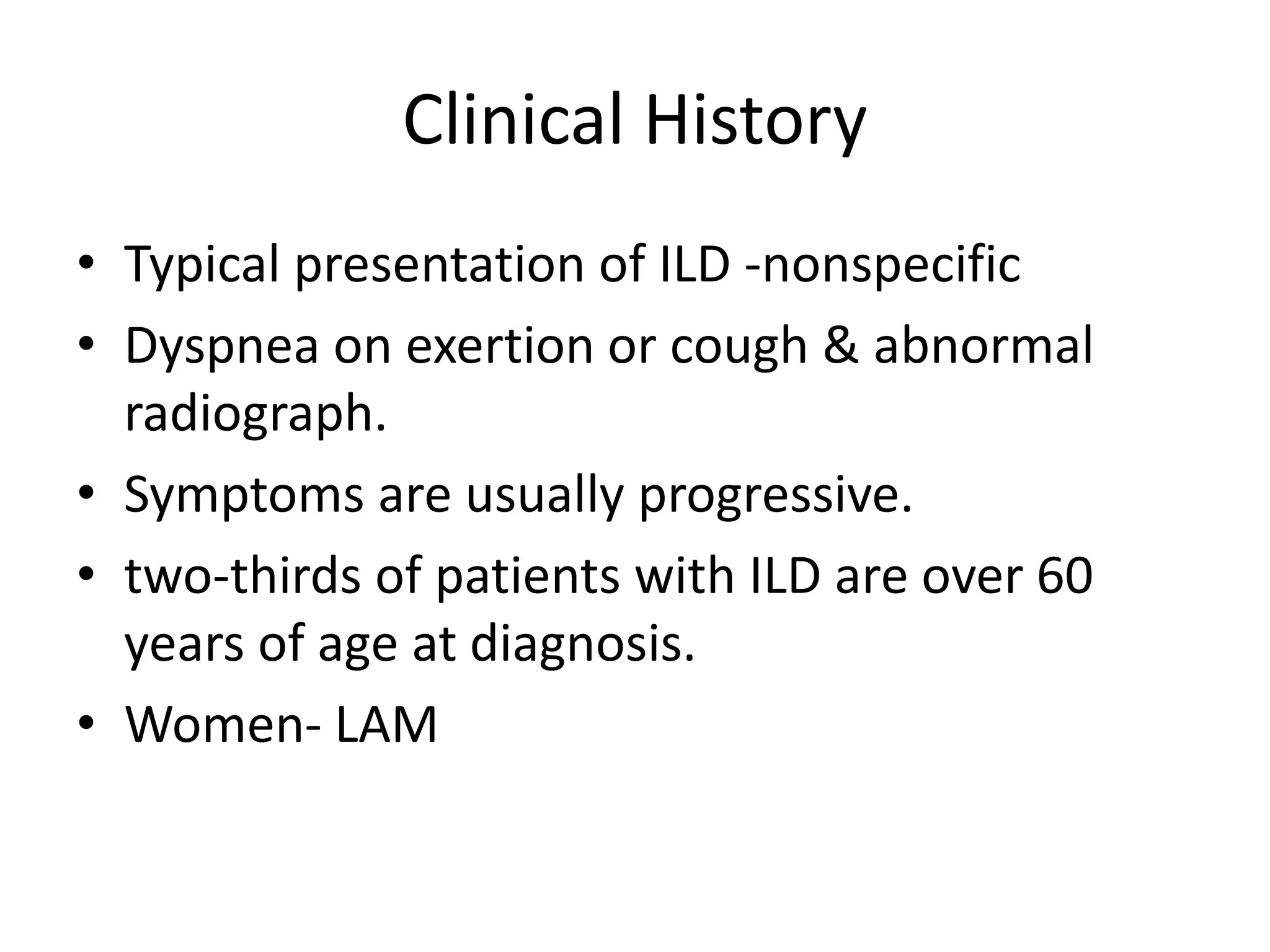 Clinical History

• Typical presentation of ILD -nonspecific
• Dyspnea on exertion or cough & abnormal radiograph.
• Symptoms are usually progressive.
• two-thirds of patients with ILD are over 60 years of age at diagnosis.
• Women- LAM